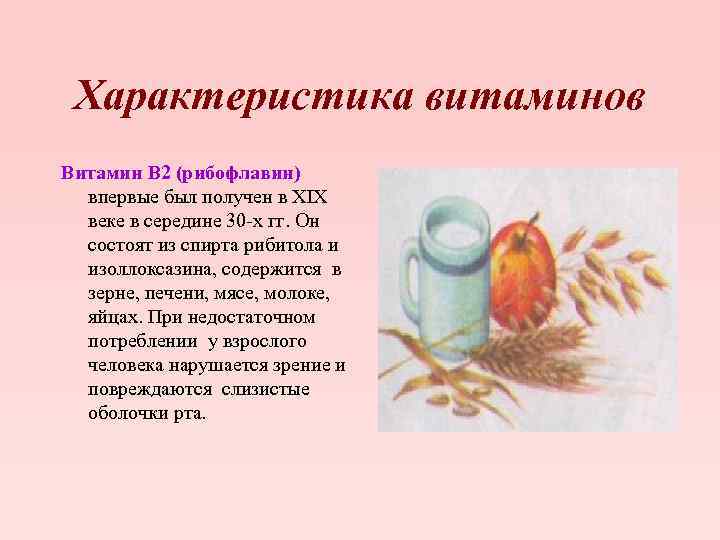 Характеристика витаминов

Витамин В2 (рибофлавин) впервые был получен в XIX веке в середине 30-х гг. Он состоят из спирта рибитола и изоллоксазина, содержится в зерне, печени, мясе, молоке, яйцах. При недостаточном потреблении у взрослого человека нарушается зрение и повреждаются слизистые оболочки рта.